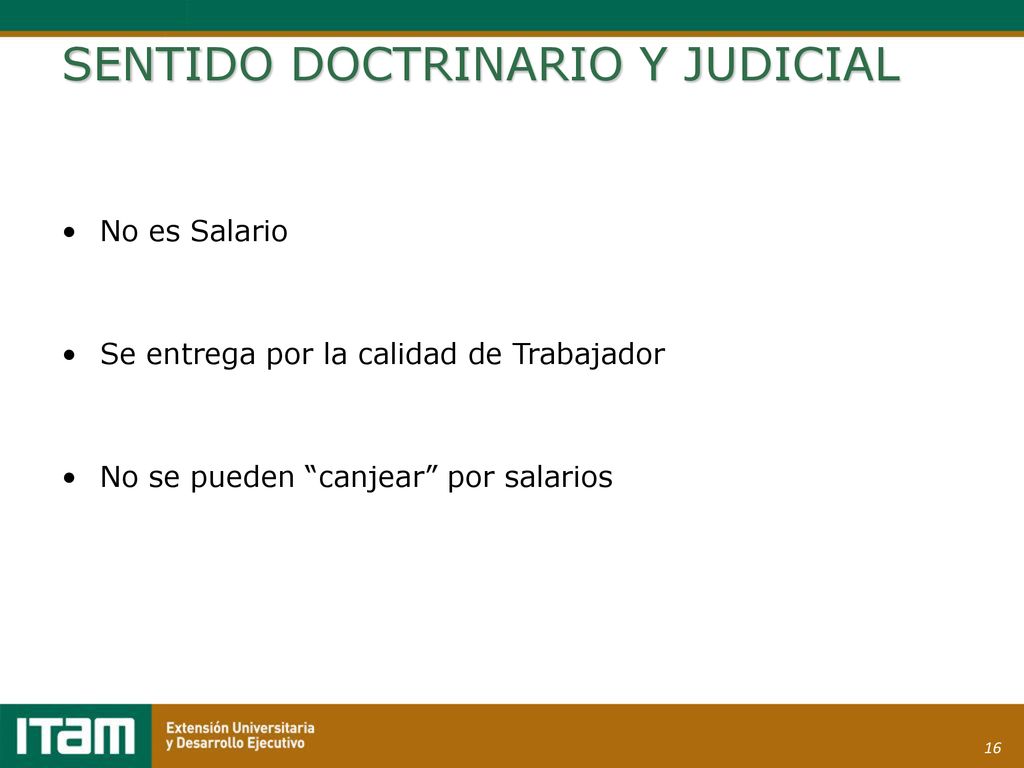 SENTIDO DOCTRINARIO Y JUDICIAL

• No es Salario

• Se entrega por la calidad de Trabajador

• No se pueden “canjear” por salarios

ITAM Extensión Universitaria y Desarrollo Ejecutivo

16